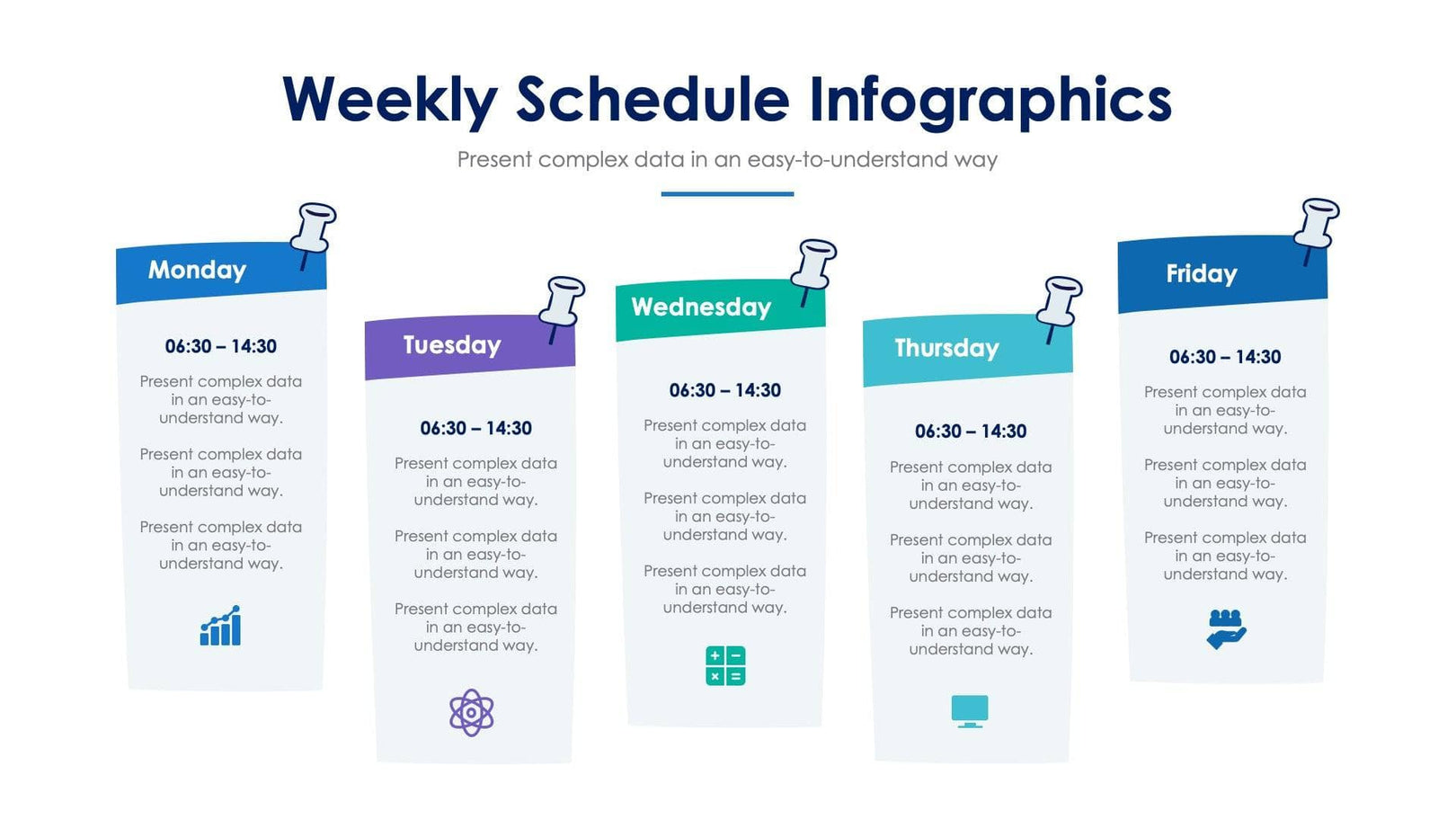 Weekly Schedule Infographics

Present complex data in an easy-to-understand way

Monday

06:30 – 14:30

Present complex data in an easy-to-understand way.

Present complex data in an easy-to-understand way.

Present complex data in an easy-to-understand way.

Tuesday

06:30 – 14:30

Present complex data in an easy-to-understand way.

Present complex data in an easy-to-understand way.

Present complex data in an easy-to-understand way.

Wednesday

06:30 – 14:30

Present complex data in an easy-to-understand way.

Present complex data in an easy-to-understand way.

Present complex data in an easy-to-understand way.

Thursday

06:30 – 14:30

Present complex data in an easy-to-understand way.

Present complex data in an easy-to-understand way.

Present complex data in an easy-to-understand way.

Friday

06:30 – 14:30

Present complex data in an easy-to-understand way.

Present complex data in an easy-to-understand way.

Present complex data in an easy-to-understand way.